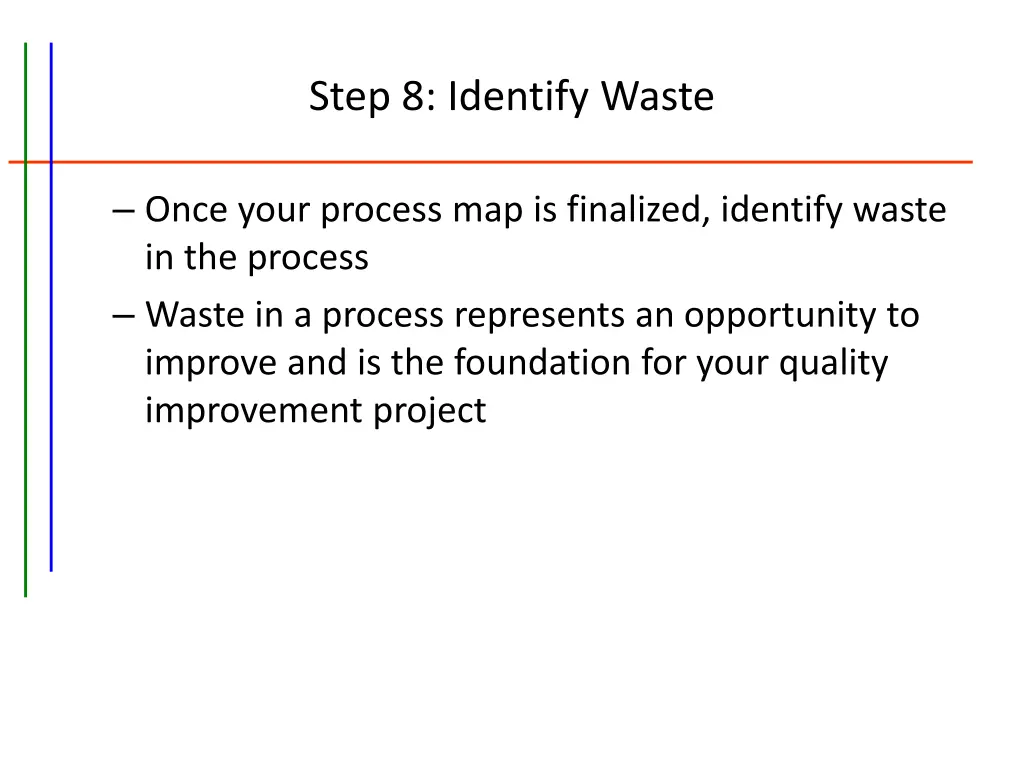 Step 8: Identify Waste

– Once your process map is finalized, identify waste in the process

– Waste in a process represents an opportunity to improve and is the foundation for your quality improvement project